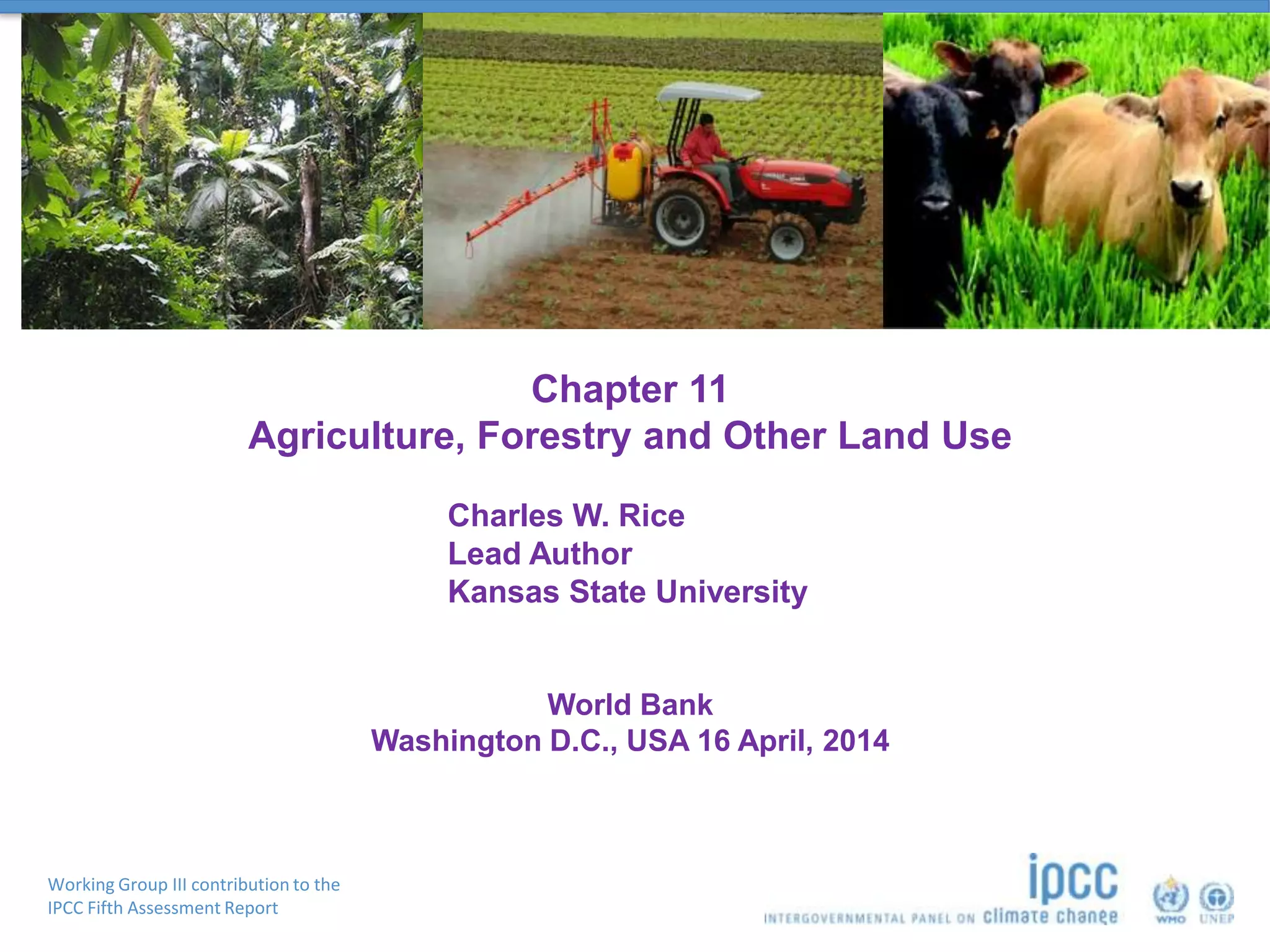 Chapter 11
Agriculture, Forestry and Other Land Use

Charles W. Rice
Lead Author
Kansas State University

World Bank
Washington D.C., USA 16 April, 2014

Working Group III contribution to the IPCC Fifth Assessment Report

ipcc
INTERGOVERNMENTAL PANEL ON climate change

WMO UNEP